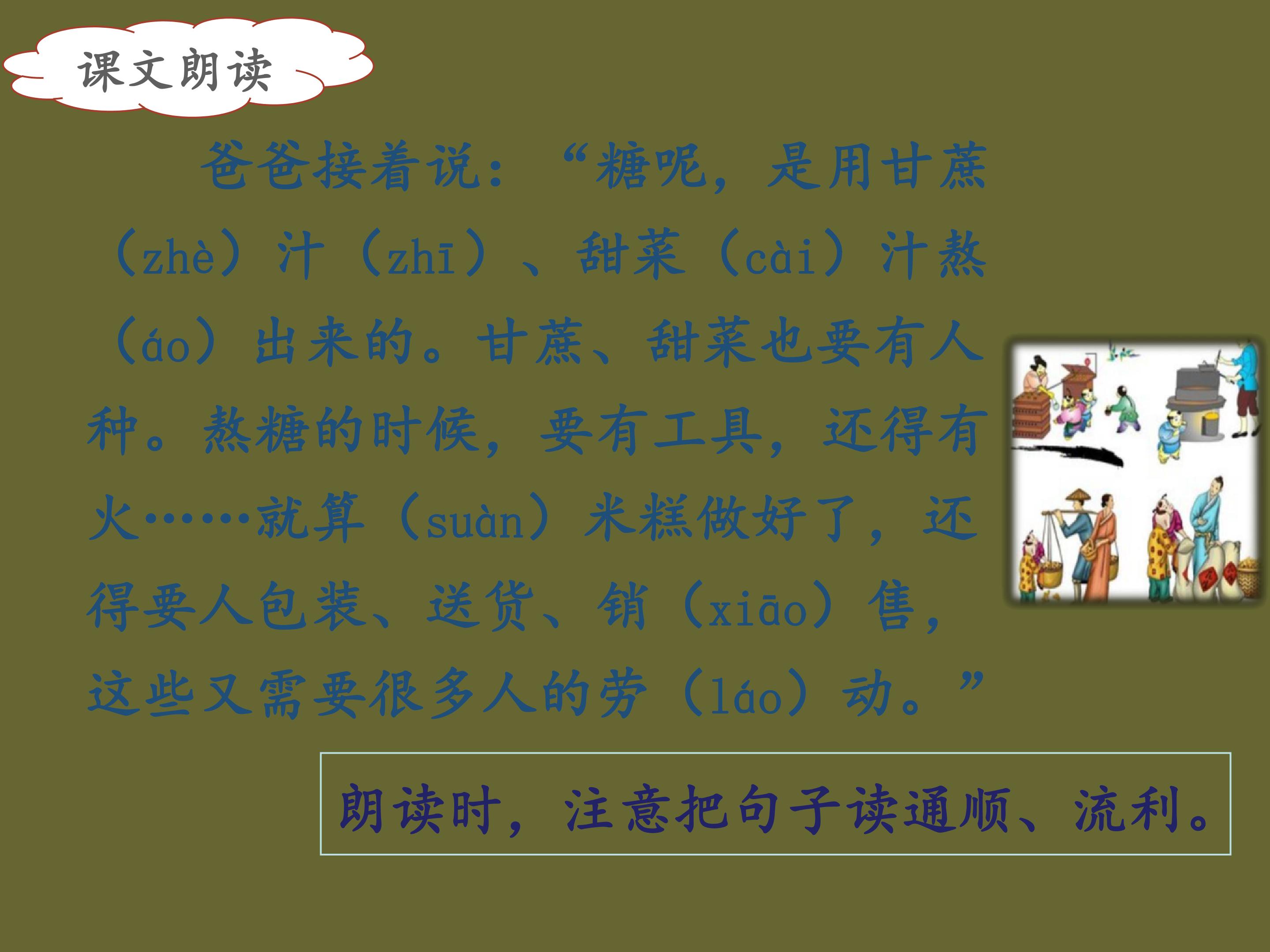 课文朗读

爸爸接着说：“糖呢，是用甘蔗（zhè）汁（zhī）、甜菜（cài）汁熬（áo）出来的。甘蔗、甜菜也要有人种。熬糖的时候，要有工具，还得有火……就算（suàn）米糕做好了，还得要人包装、送货、销（xiāo）售，这些又需要很多人的劳（láo）动。”

朗读时，注意把句子读通顺、流利。